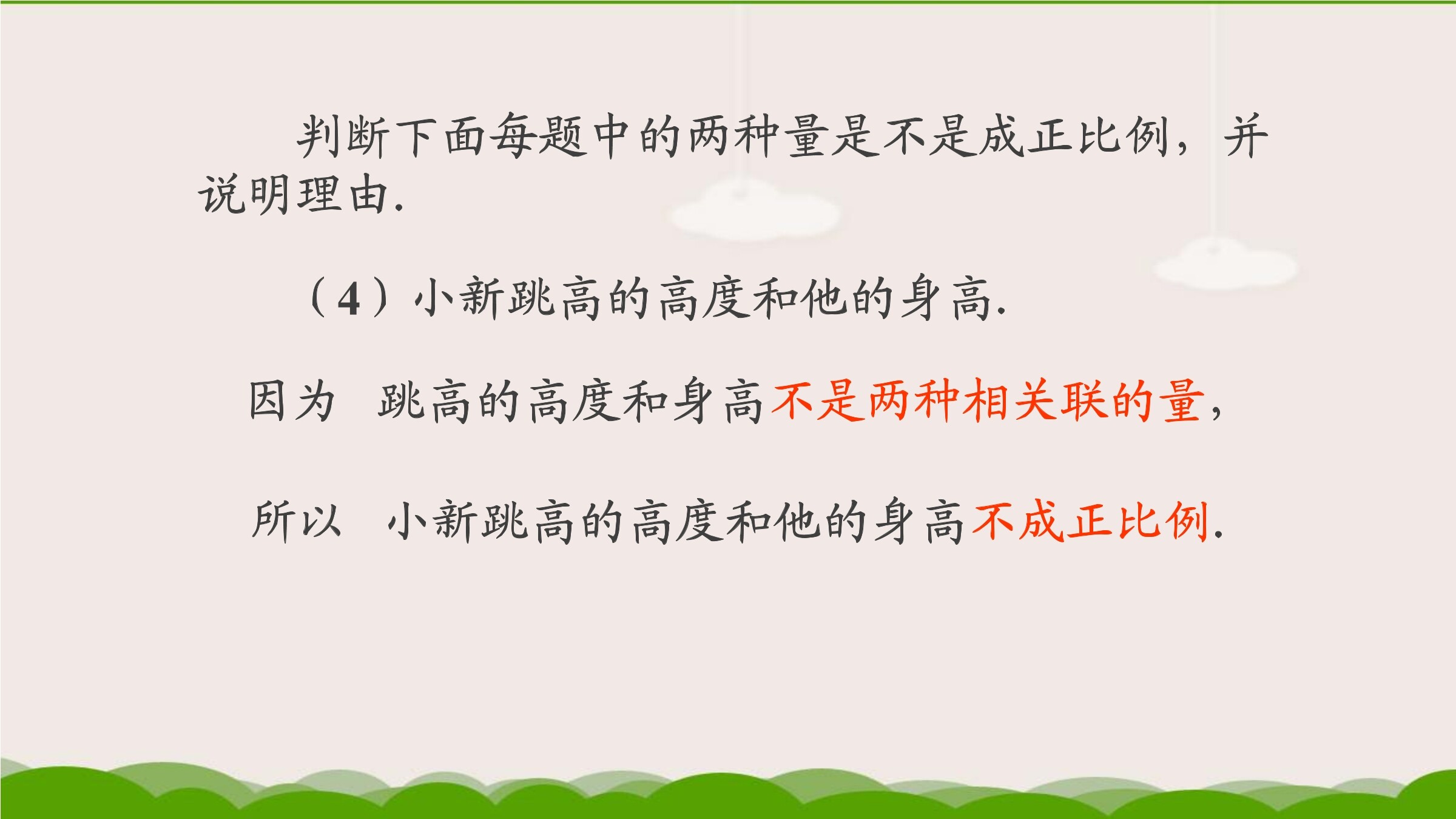 判断下面每题中的两种量是不是成正比例，并说明理由.

（4）小新跳高的高度和他的身高.

因为 跳高的高度和身高不是两种相关联的量，

所以 小新跳高的高度和他的身高不成正比例.